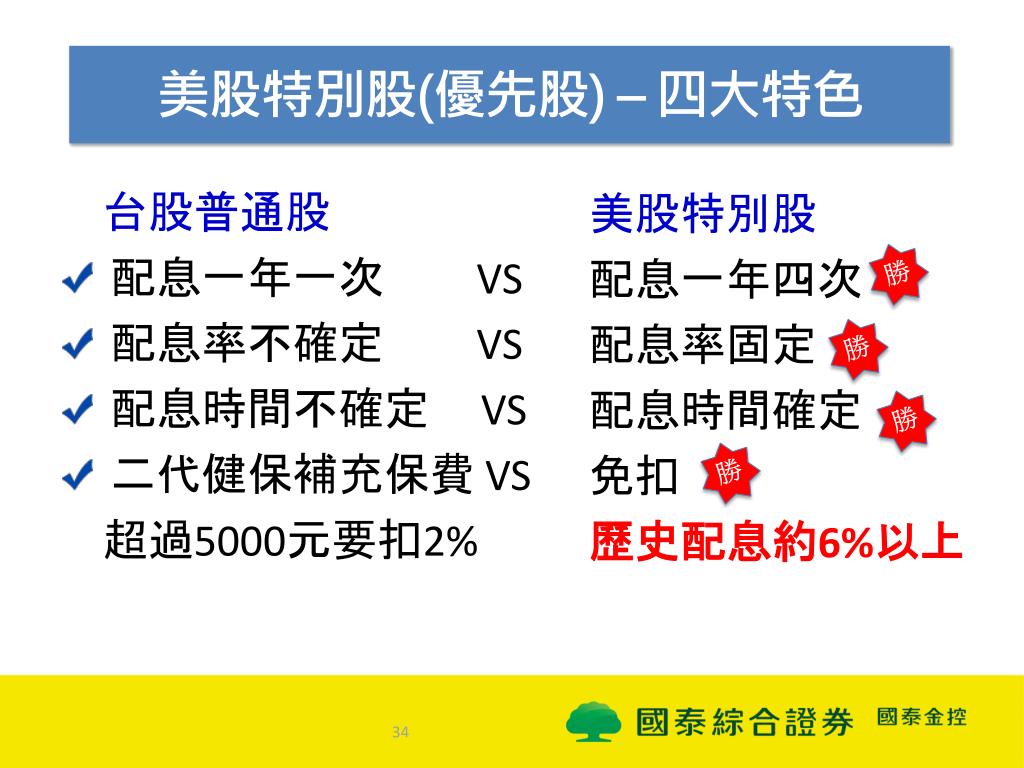 美股特別股(優先股) – 四大特色

台股普通股 美股特別股

配息一年一次 VS 配息一年四次 勝

配息率不確定 VS 配息率固定 勝

配息時間不確定 VS 配息時間確定 勝

二代健保補充保費 VS 免扣 勝
超過5000元要扣2%

歷史配息約6%以上

34

國泰綜合證券 國泰金控